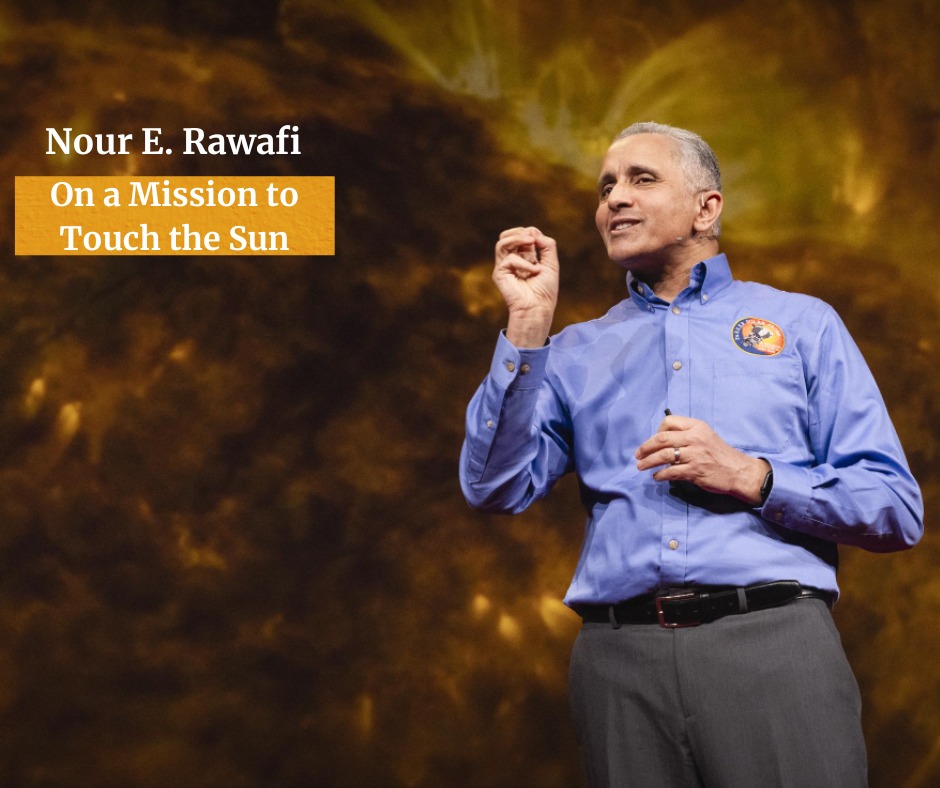 Nour E. Rawafi

On a Mission to Touch the Sun